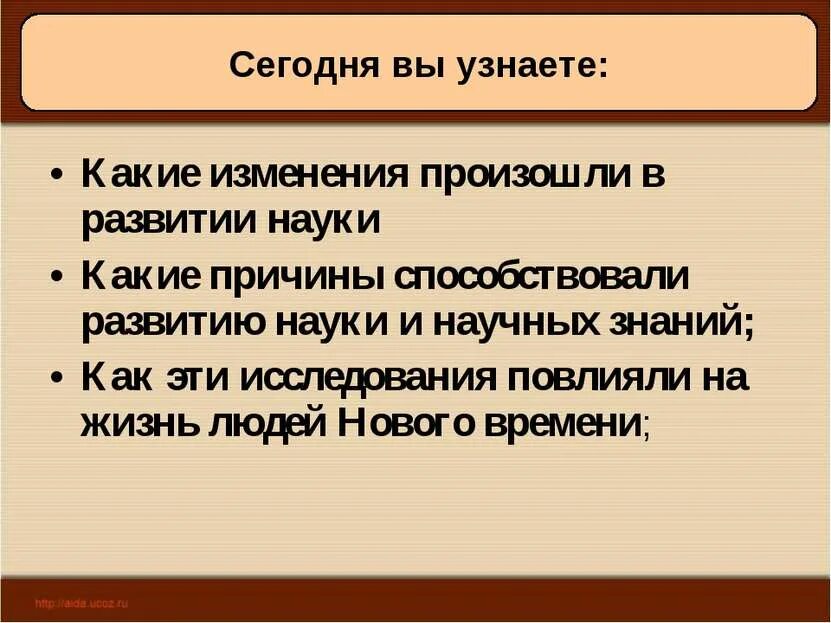 Сегодня вы узнаете:

• Какие изменения произошли в развитии науки
• Какие причины способствовали развитию науки и научных знаний;
• Как эти исследования повлияли на жизнь людей Нового времени;

http://aida.ucoz.ru